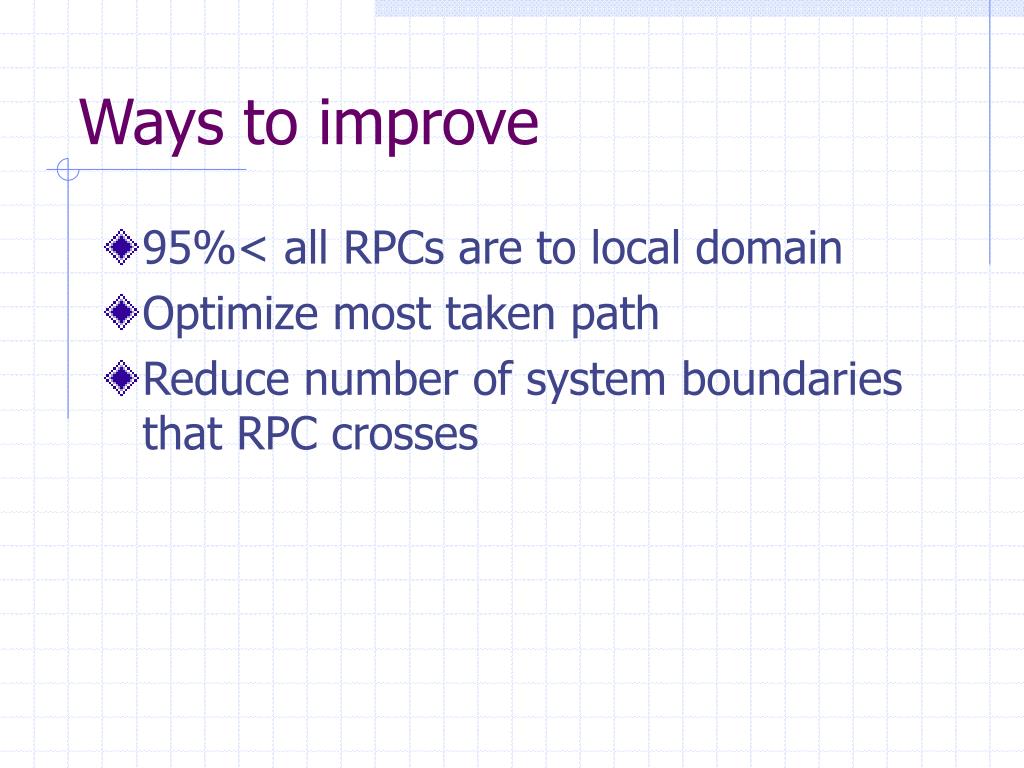 Ways to improve

95%< all RPCs are to local domain
Optimize most taken path
Reduce number of system boundaries that RPC crosses